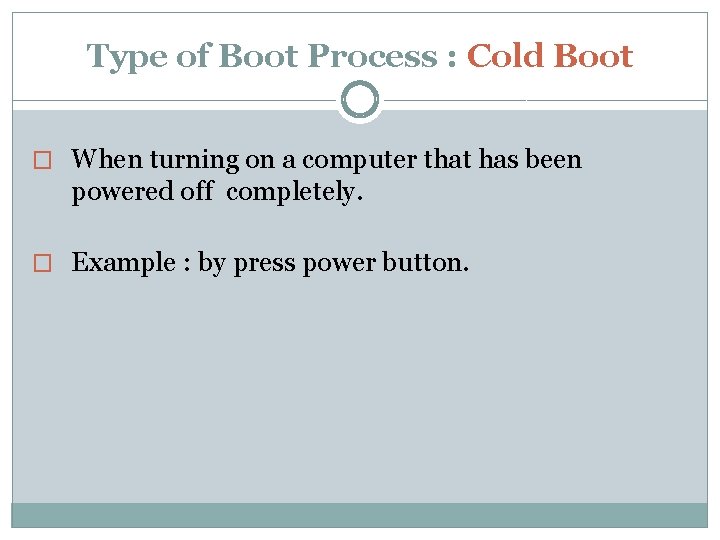 Type of Boot Process : Cold Boot

When turning on a computer that has been powered off completely.

Example : by press power button.